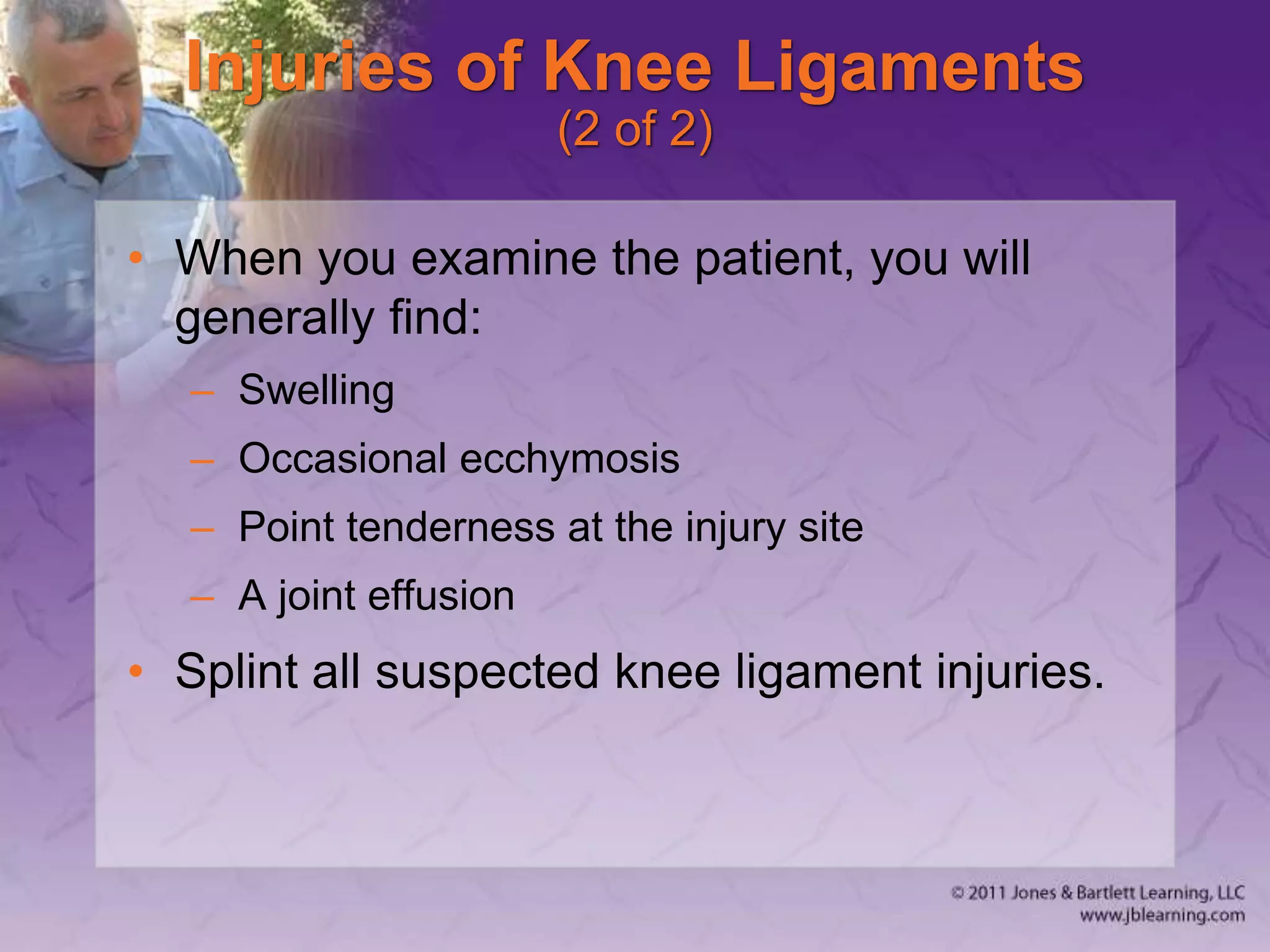 Injuries of Knee Ligaments
(2 of 2)

• When you examine the patient, you will generally find:
– Swelling
– Occasional ecchymosis
– Point tenderness at the injury site
– A joint effusion
• Splint all suspected knee ligament injuries.

© 2011 Jones & Bartlett Learning, LLC
www.jblearning.com